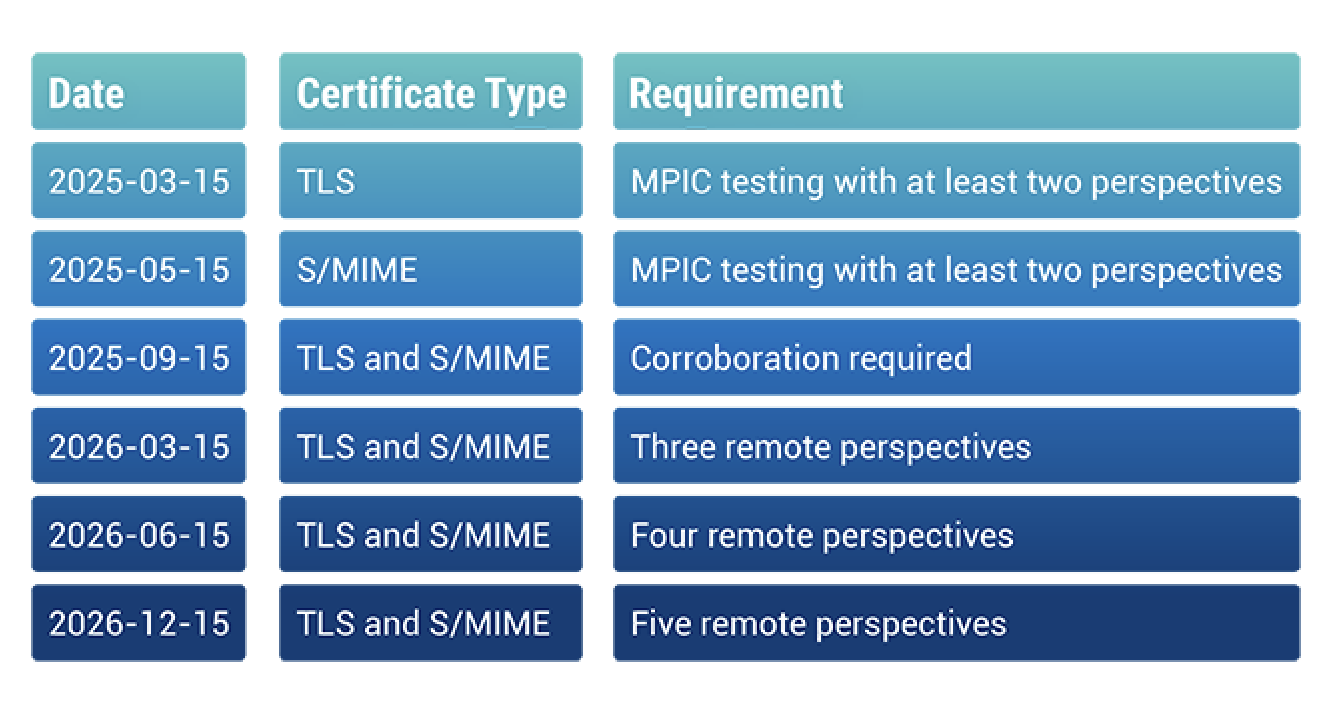 | Date | Certificate Type | Requirement |
|---|---|---|
| 2025-03-15 | TLS | MPIC testing with at least two perspectives |
| 2025-05-15 | S/MIME | MPIC testing with at least two perspectives |
| 2025-09-15 | TLS and S/MIME | Corroboration required |
| 2026-03-15 | TLS and S/MIME | Three remote perspectives |
| 2026-06-15 | TLS and S/MIME | Four remote perspectives |
| 2026-12-15 | TLS and S/MIME | Five remote perspectives |